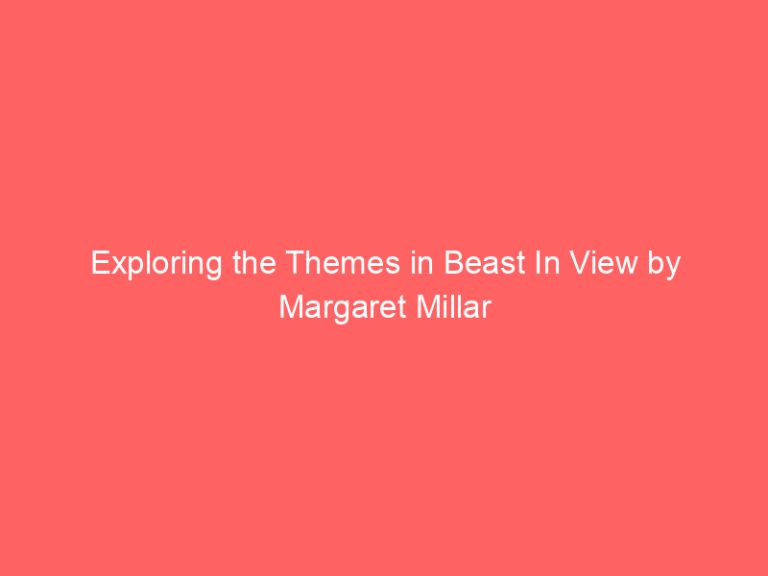 Exploring the Themes in Beast In View by Margaret Millar